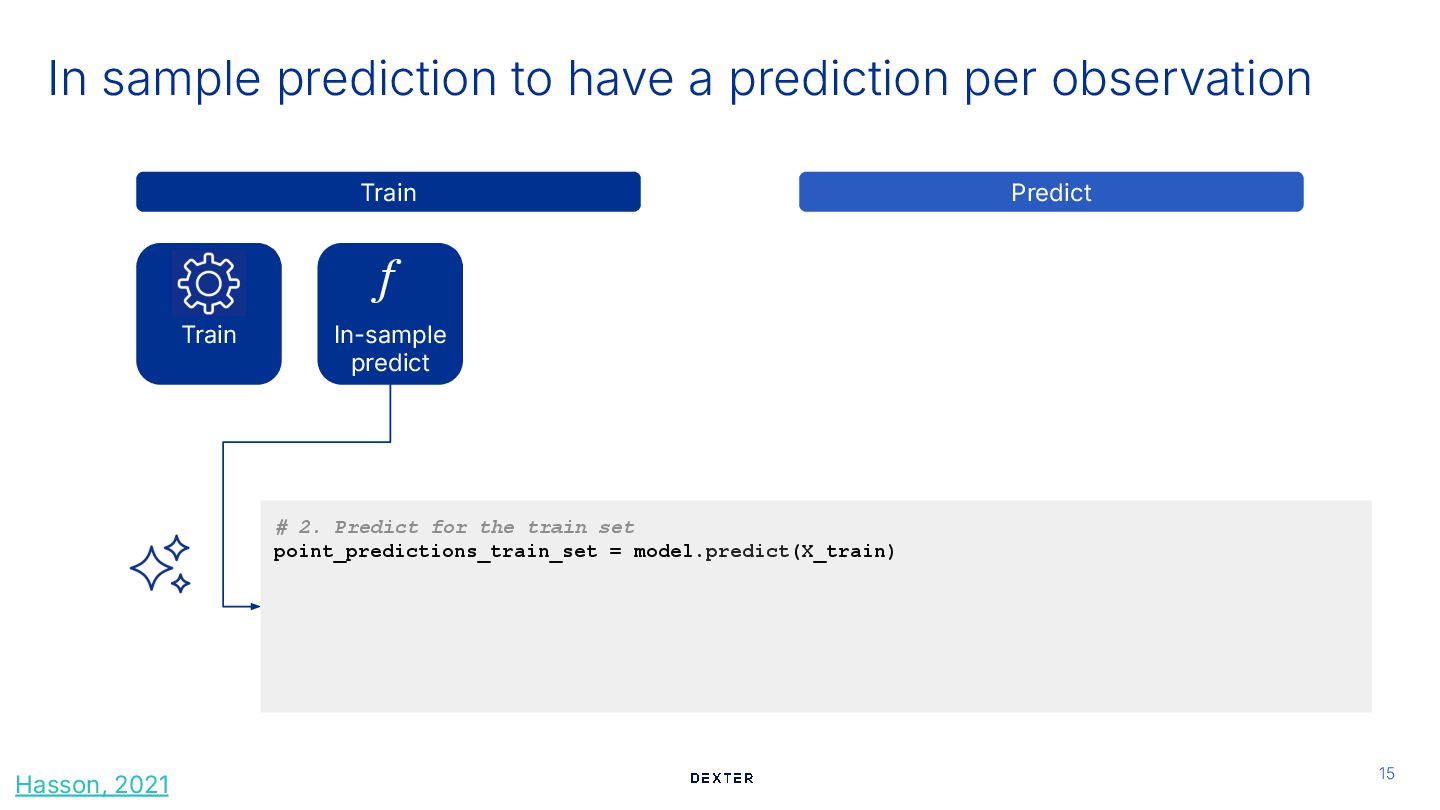 In sample prediction to have a prediction per observation

Train

Predict

Train

$f$

In-sample predict

# 2. Predict for the train set
point_predictions_train_set = model.predict(X_train)

Hasson, 2021

DEXTER

15